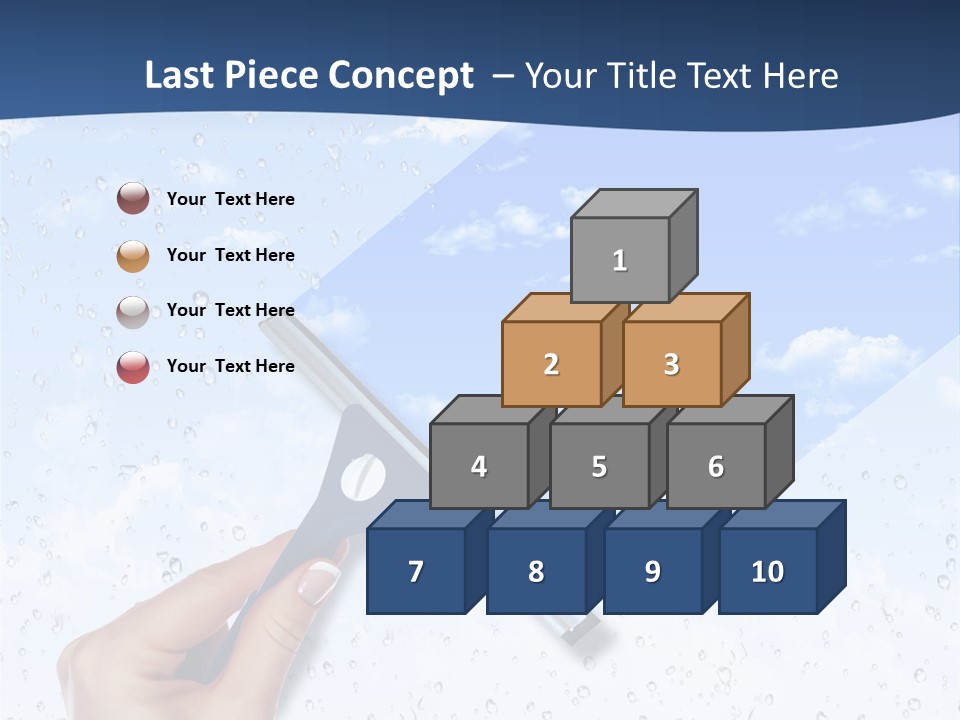 Last Piece Concept – Your Title Text Here

Your Text Here

Your Text Here

Your Text Here

Your Text Here

1

2

3

4

5

6

7

8

9

10